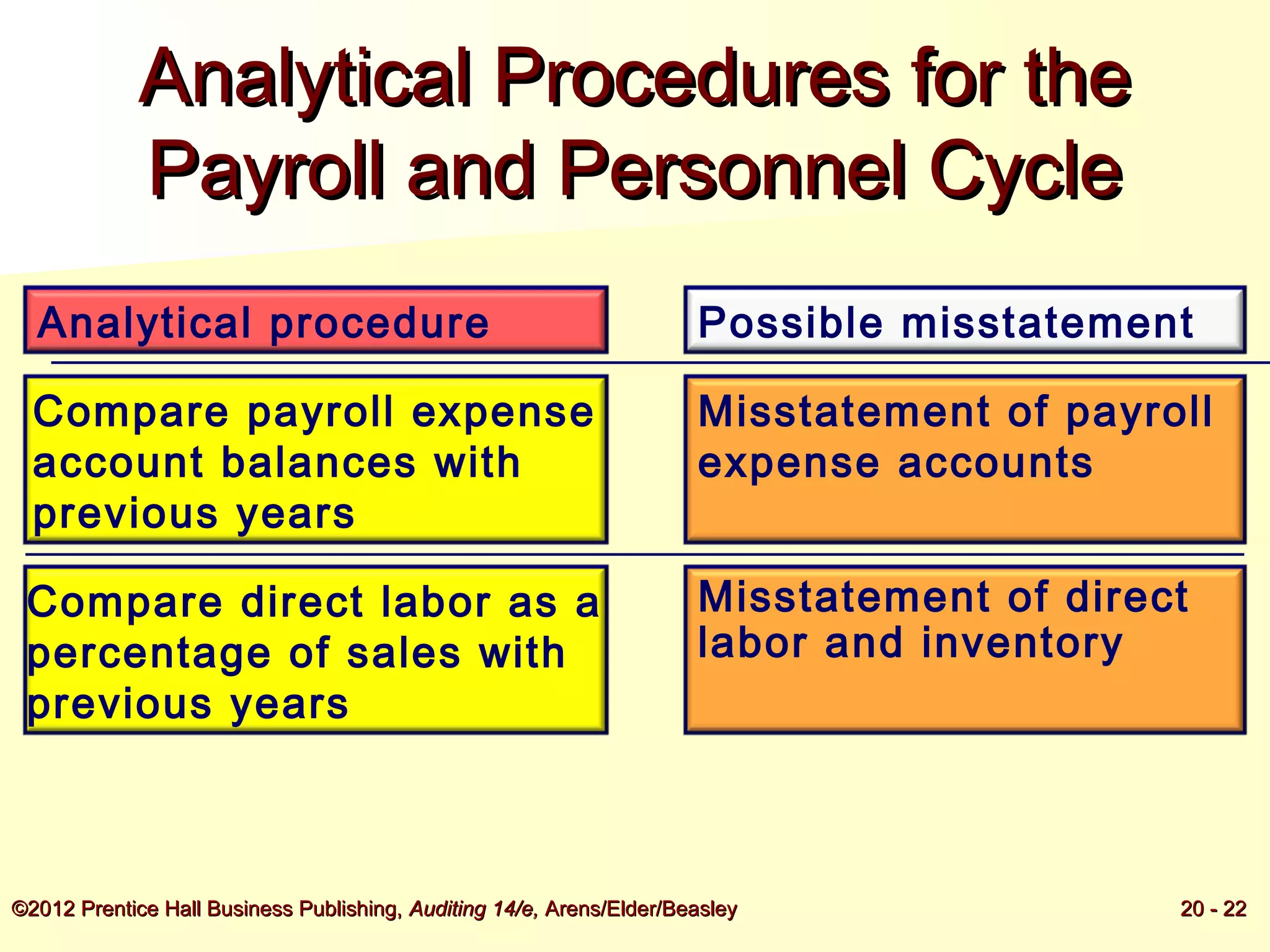 Analytical Procedures for the Payroll and Personnel Cycle

| Analytical procedure | Possible misstatement |
|---|---|
| Compare payroll expense account balances with previous years | Misstatement of payroll expense accounts |
| Compare direct labor as a percentage of sales with previous years | Misstatement of direct labor and inventory |

©2012 Prentice Hall Business Publishing, Auditing 14/e, Arens/Elder/Beasley

20 - 22